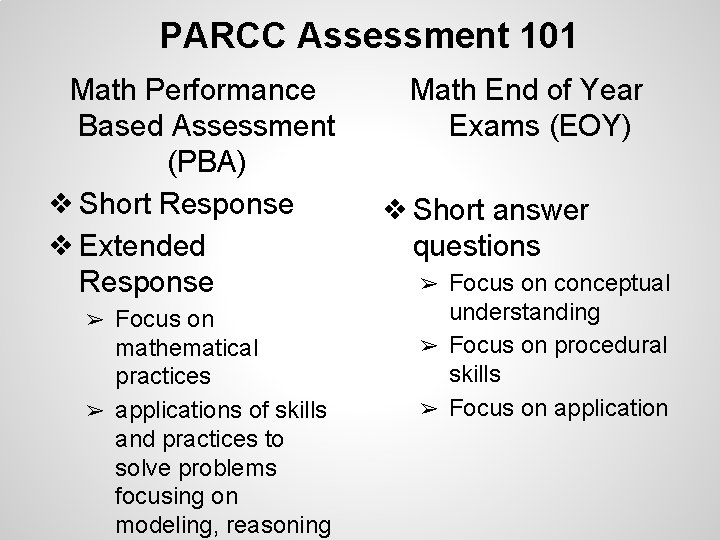 PARCC Assessment 101

Math Performance Based Assessment (PBA)

❖ Short Response
❖ Extended Response
➢ Focus on mathematical practices
➢ applications of skills and practices to solve problems focusing on modeling, reasoning

Math End of Year Exams (EOY)

❖ Short answer questions
➢ Focus on conceptual understanding
➢ Focus on procedural skills
➢ Focus on application